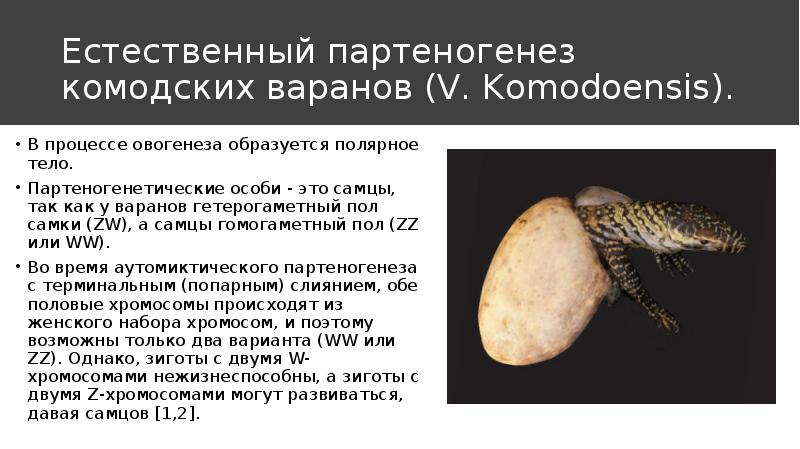 Естественный партеногенез комодских варанов (V. Komodoensis).

• В процессе овогенеза образуется полярное тело.

• Партеногенетические особи - это самцы, так как у варанов гетерогаметный пол самки (ZW), а самцы гомогаметный пол (ZZ или WW).

• Во время аутомиктического партеногенеза с терминальным (попарным) слиянием, обе половые хромосомы происходят из женского набора хромосом, и поэтому возможны только два варианта (WW или ZZ). Однако, зиготы с двумя W-хромосомами нежизнеспособны, а зиготы с двумя Z-хромосомами могут развиваться, давая самцов [1,2].